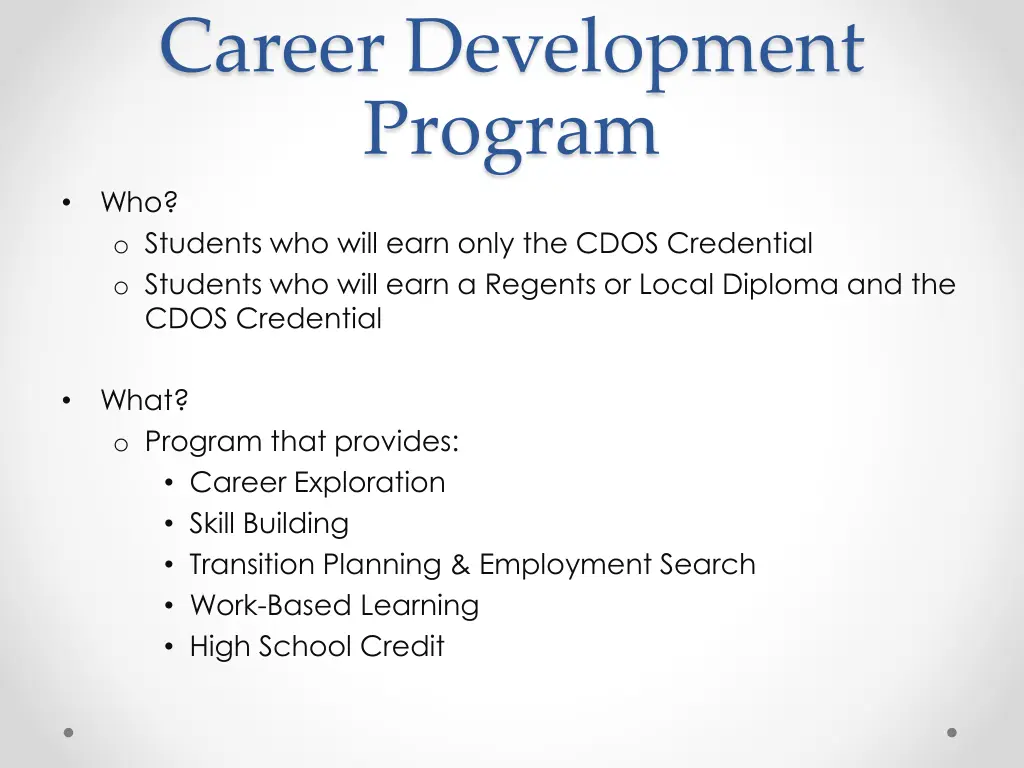 Career Development Program

• Who?
  o Students who will earn only the CDOS Credential
  o Students who will earn a Regents or Local Diploma and the CDOS Credential

• What?
  o Program that provides:
    • Career Exploration
    • Skill Building
    • Transition Planning & Employment Search
    • Work-Based Learning
    • High School Credit